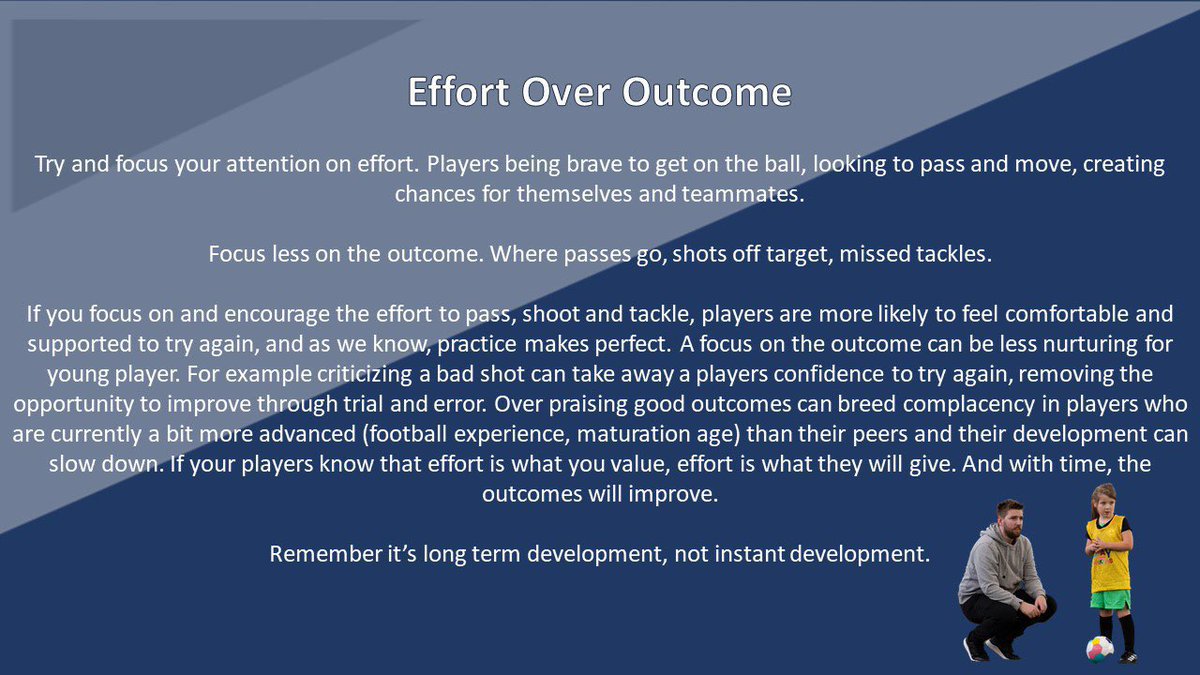 Effort Over Outcome

Try and focus your attention on effort. Players being brave to get on the ball, looking to pass and move, creating chances for themselves and teammates.

Focus less on the outcome. Where passes go, shots off target, missed tackles.

If you focus on and encourage the effort to pass, shoot and tackle, players are more likely to feel comfortable and supported to try again, and as we know, practice makes perfect. A focus on the outcome can be less nurturing for young player. For example criticizing a bad shot can take away a players confidence to try again, removing the opportunity to improve through trial and error. Over praising good outcomes can breed complacency in players who are currently a bit more advanced (football experience, maturation age) than their peers and their development can slow down. If your players know that effort is what you value, effort is what they will give. And with time, the outcomes will improve.

Remember it's long term development, not instant development.